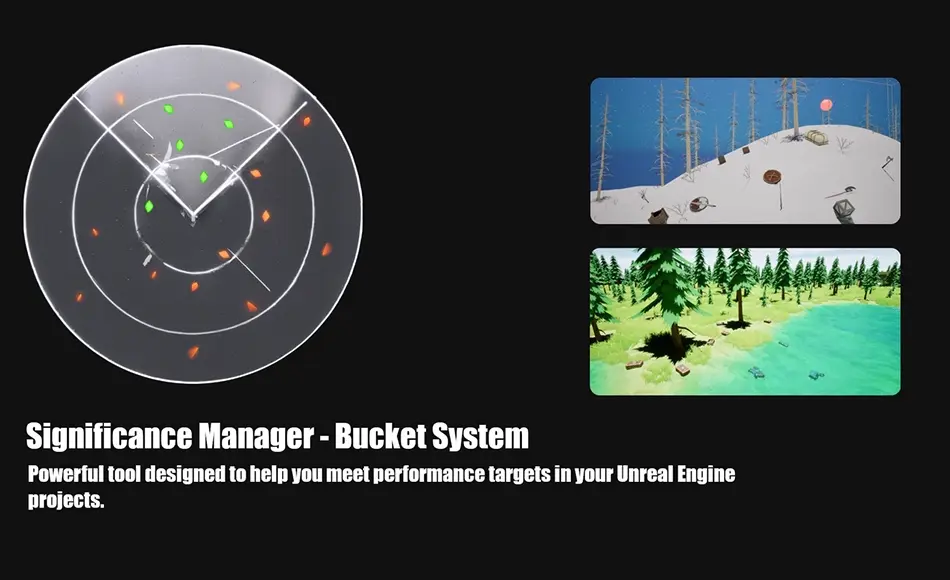 Significance Manager - Bucket System

Powerful tool designed to help you meet performance targets in your Unreal Engine projects.